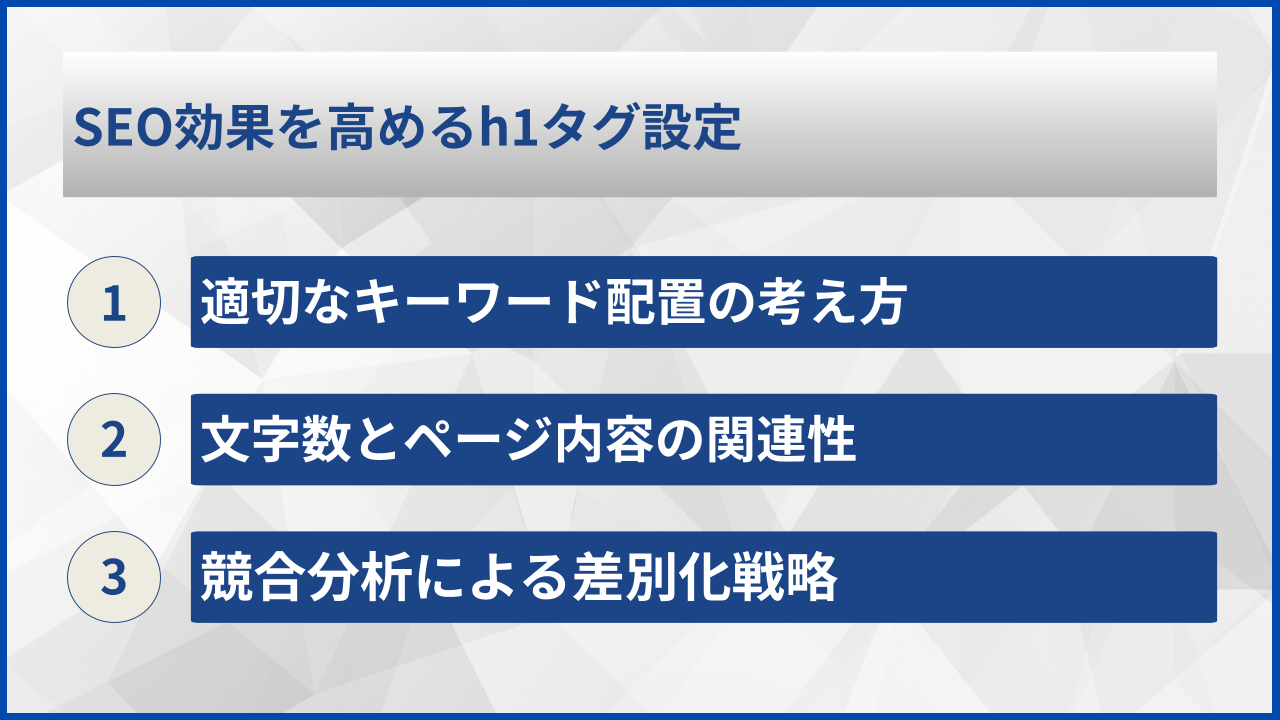 SEO効果を高めるh1タグ設定

1 適切なキーワード配置の考え方

2 文字数とページ内容の関連性

3 競合分析による差別化戦略